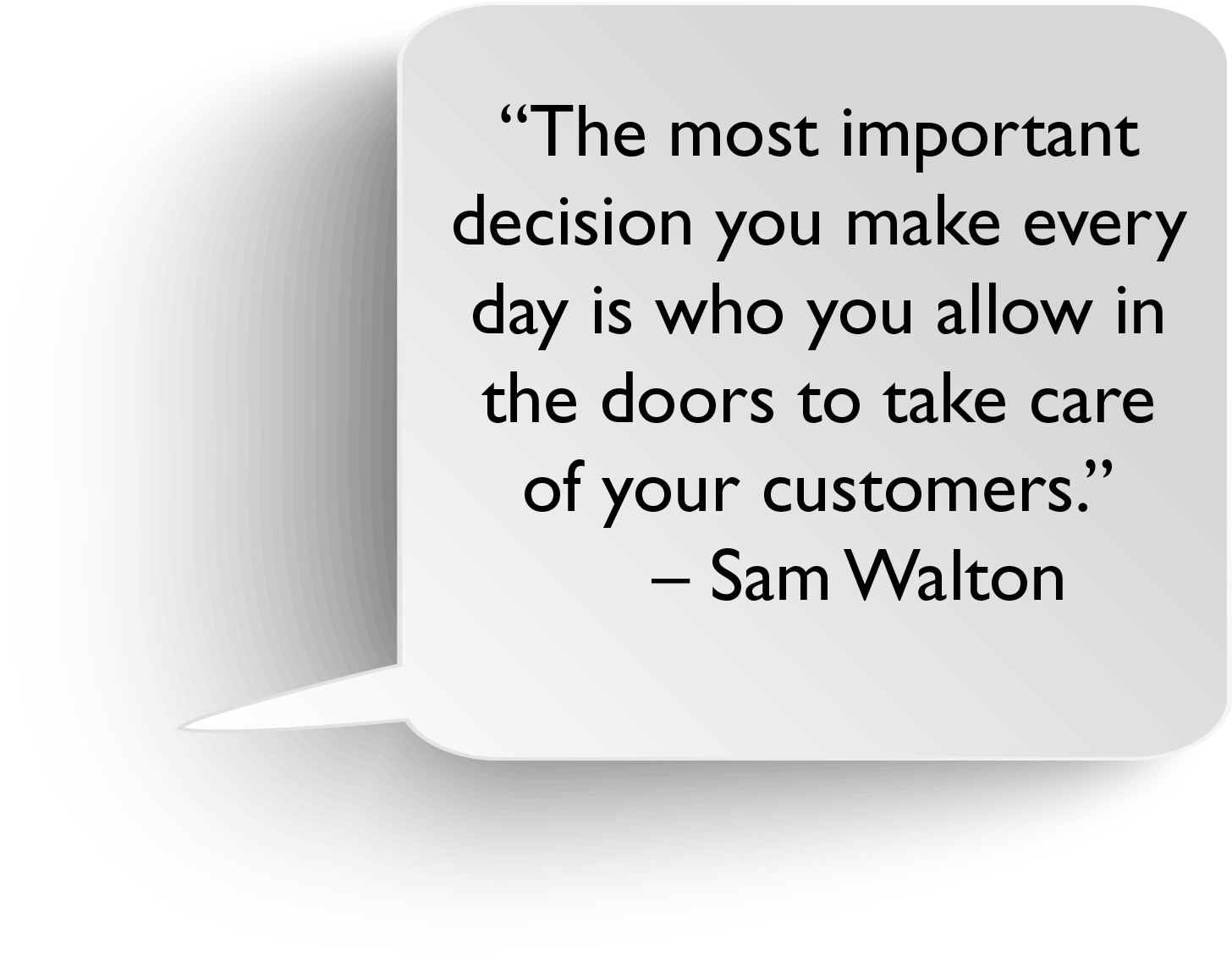 “The most important decision you make every day is who you allow in the doors to take care of your customers.”
– Sam Walton